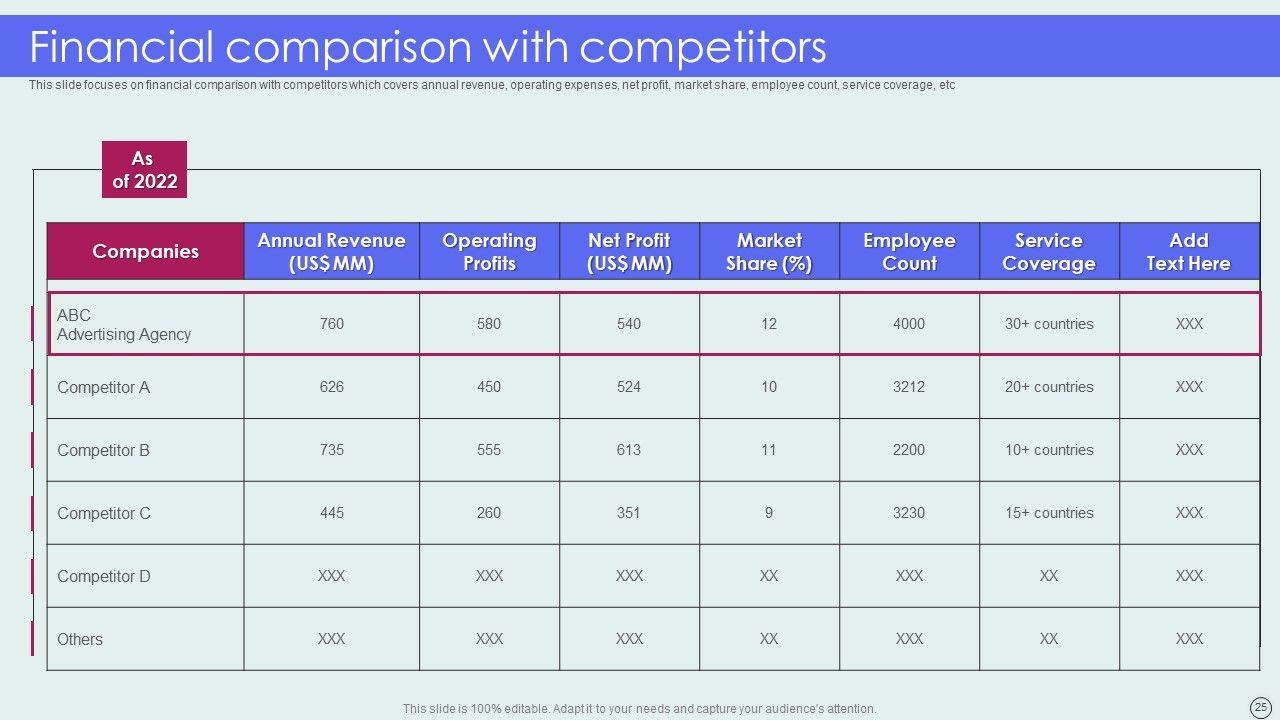 Financial comparison with competitors

This slide focuses on financial comparison with competitors which covers annual revenue, operating expenses, net profit, market share, employee count, service coverage, etc

As of 2022

| Companies | Annual Revenue (US$ MM) | Operating Profits | Net Profit (US$ MM) | Market Share (%) | Employee Count | Service Coverage | Add Text Here |
|---|---|---|---|---|---|---|---|
| ABC Advertising Agency | 760 | 580 | 540 | 12 | 4000 | 30+ countries | XXX |
| Competitor A | 626 | 450 | 524 | 10 | 3212 | 20+ countries | XXX |
| Competitor B | 735 | 555 | 613 | 11 | 2200 | 10+ countries | XXX |
| Competitor C | 445 | 260 | 351 | 9 | 3230 | 15+ countries | XXX |
| Competitor D | XXX | XXX | XXX | XX | XXX | XX | XXX |
| Others | XXX | XXX | XXX | XX | XXX | XX | XXX |

This slide is 100% editable. Adapt it to your needs and capture your audience's attention.

25